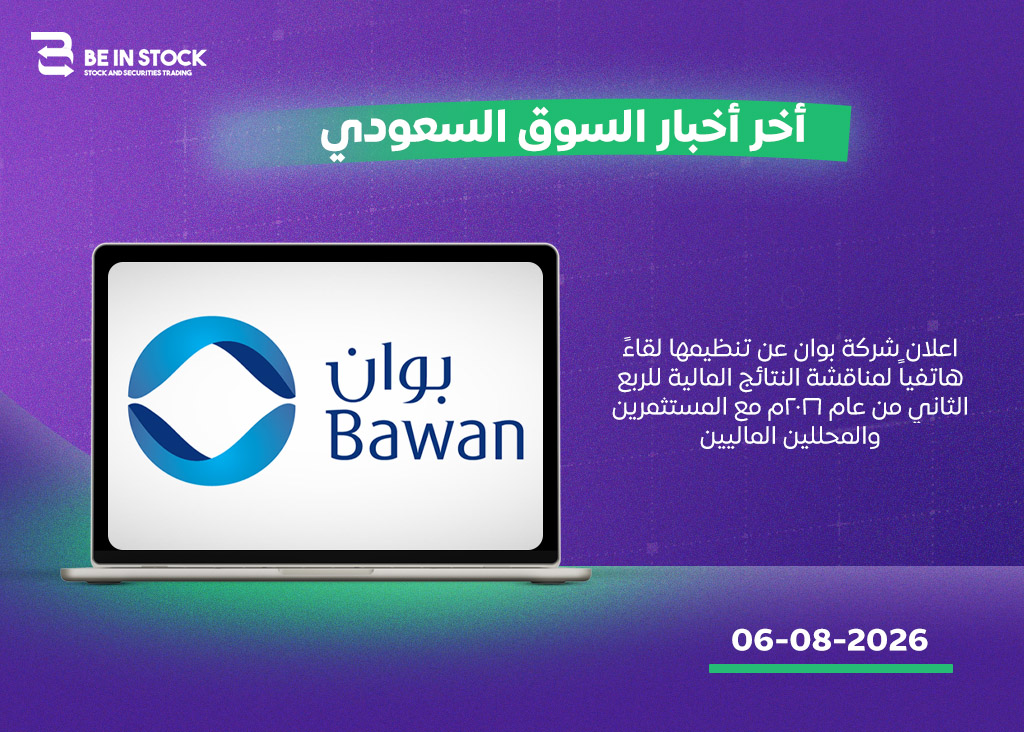 BE IN STOCK
STOCK AND SECURITIES TRADING

أخر أخبار السوق السعودي

بوان
Bawan

اعلان شركة بوان عن تنظيمها لقاءً هاتفياً لمناقشة النتائج المالية للربع الثاني من عام ٢٠٢٦م مع المستثمرين والمحللين الماليين

06-08-2026